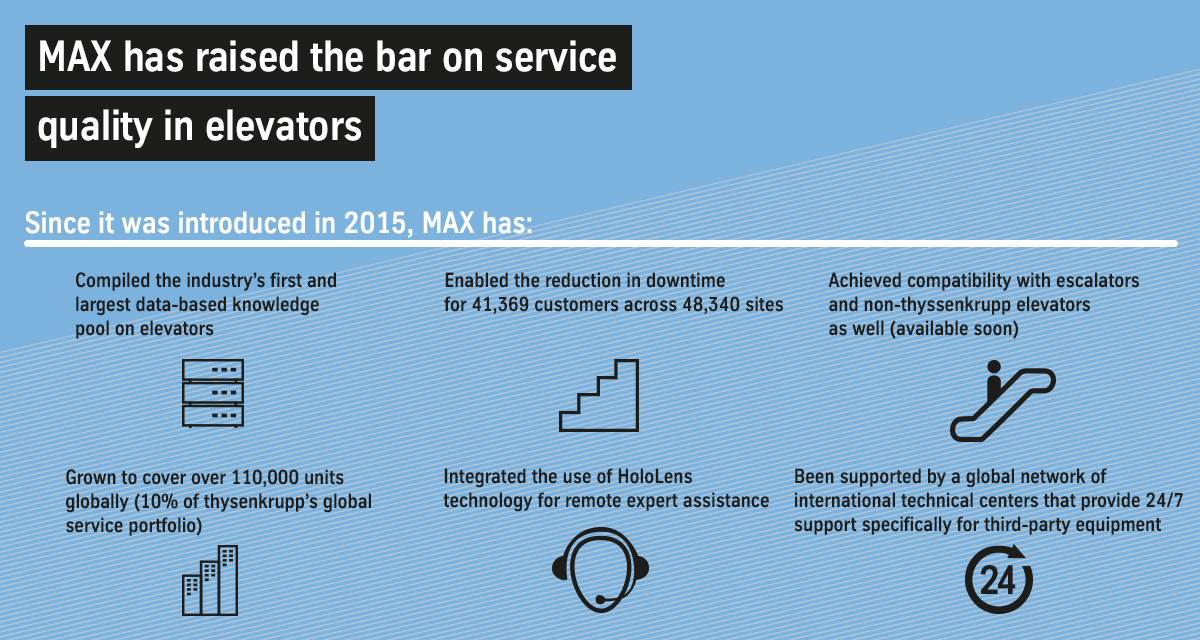 MAX has raised the bar on service quality in elevators

Since it was introduced in 2015, MAX has:

Compiled the industry's first and largest data-based knowledge pool on elevators

Enabled the reduction in downtime for 41,369 customers across 48,340 sites

Achieved compatibility with escalators and non-thyssenkrupp elevators as well (available soon)

Grown to cover over 110,000 units globally (10% of thysenkrupp's global service portfolio)

Integrated the use of HoloLens technology for remote expert assistance

Been supported by a global network of international technical centers that provide 24/7 support specifically for third-party equipment

24